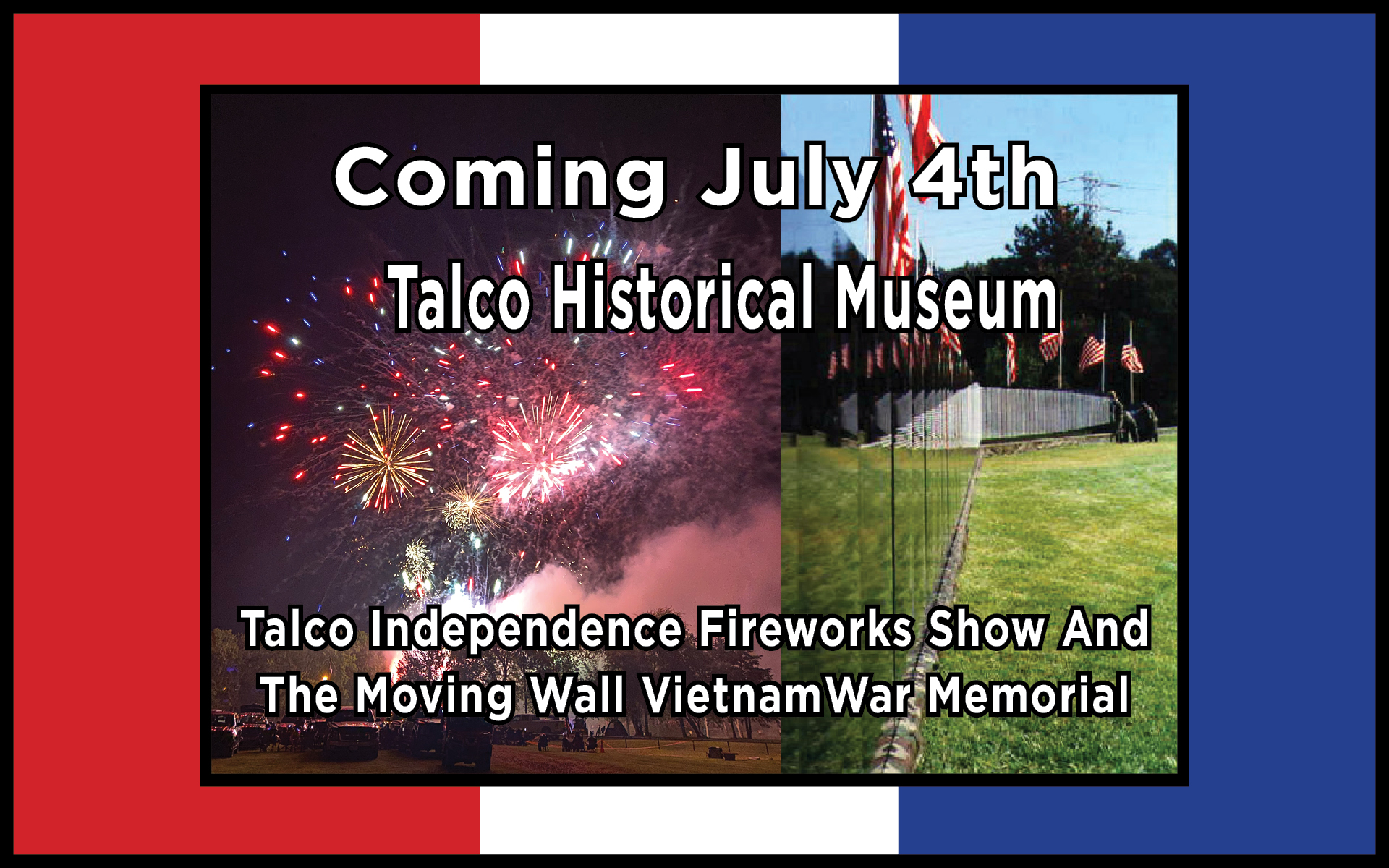 Coming July 4th

Talco Historical Museum

Talco Independence Fireworks Show And The Moving Wall VietnamWar Memorial